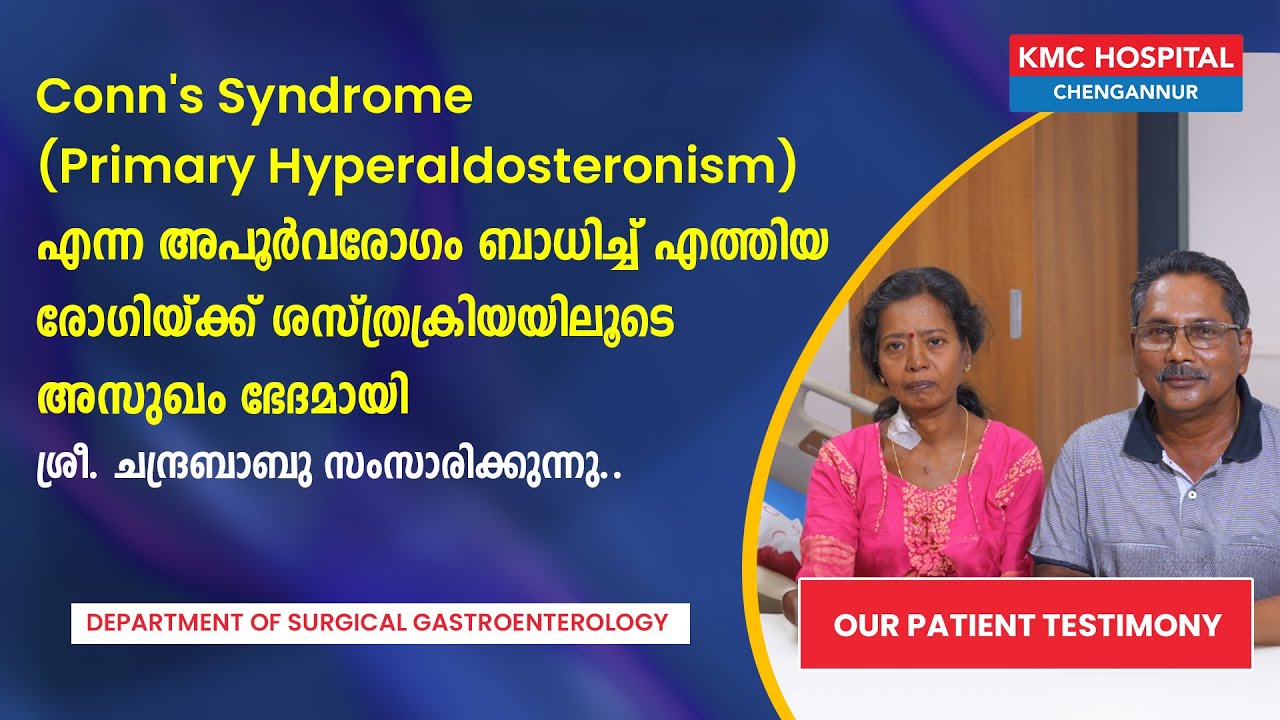 KMC HOSPITAL
CHENGANNUR

Conn's Syndrome
(Primary Hyperaldosteronism)
എന്ന അപൂർവരോഗം ബാധിച്ച് എത്തിയ രോഗിയ്ക്ക് ശസ്ത്രക്രിയയിലൂടെ അസുഖം ഭേദമായി
ശ്രീ. ചന്ദ്രബാബു സംസാരിക്കുന്നു..

DEPARTMENT OF SURGICAL GASTROENTEROLOGY

OUR PATIENT TESTIMONY